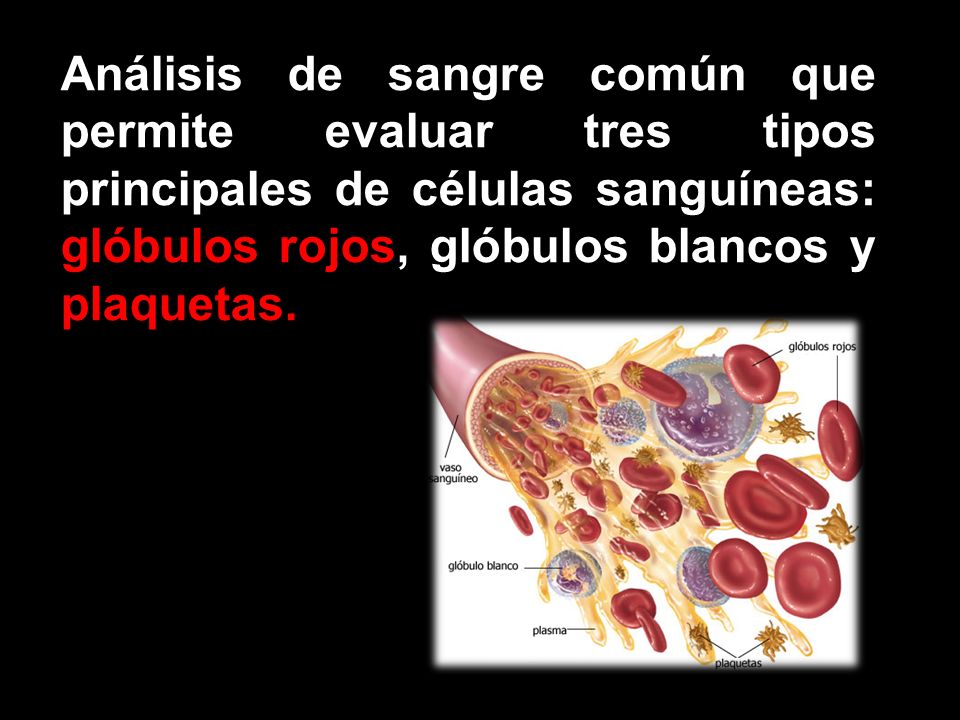 Análisis de sangre común que permite evaluar tres tipos principales de células sanguíneas: glóbulos rojos, glóbulos blancos y plaquetas.

glóbulos rojos

vaso sanguíneo

glóbulo blanco

plasma

plaquetas